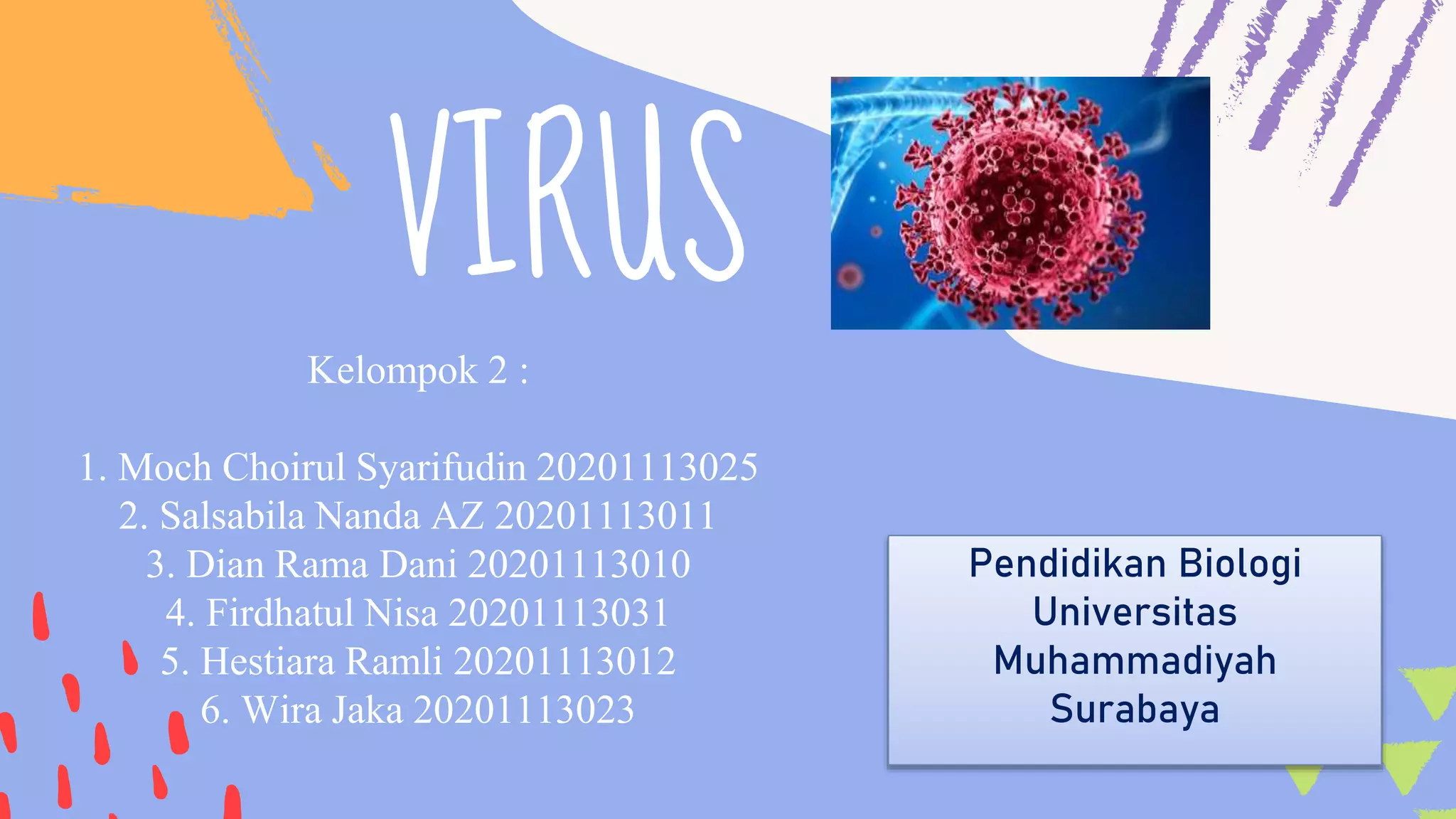 VIRUS

Kelompok 2 :

1. Moch Choirul Syarifudin 20201113025
2. Salsabila Nanda AZ 20201113011
3. Dian Rama Dani 20201113010
4. Firdhatul Nisa 20201113031
5. Hestiara Ramli 20201113012
6. Wira Jaka 20201113023

Pendidikan Biologi Universitas Muhammadiyah Surabaya